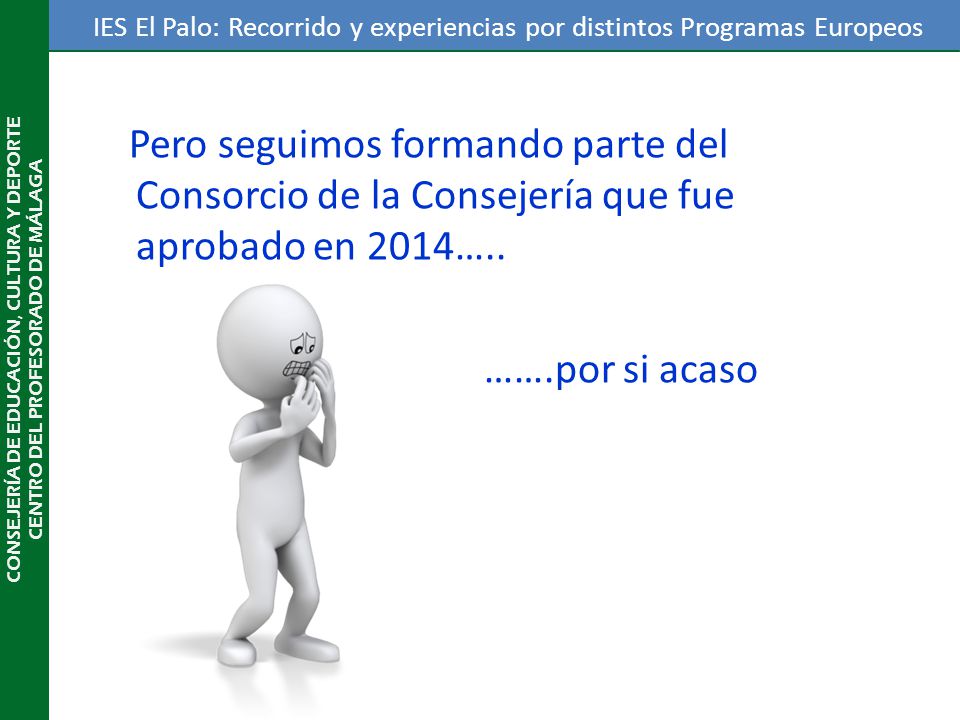 IES El Palo: Recorrido y experiencias por distintos Programas Europeos

CONSEJERÍA DE EDUCACIÓN, CULTURA Y DEPORTE
CENTRO DEL PROFESORADO DE MÁLAGA

Pero seguimos formando parte del Consorcio de la Consejería que fue aprobado en 2014…..

…….por si acaso